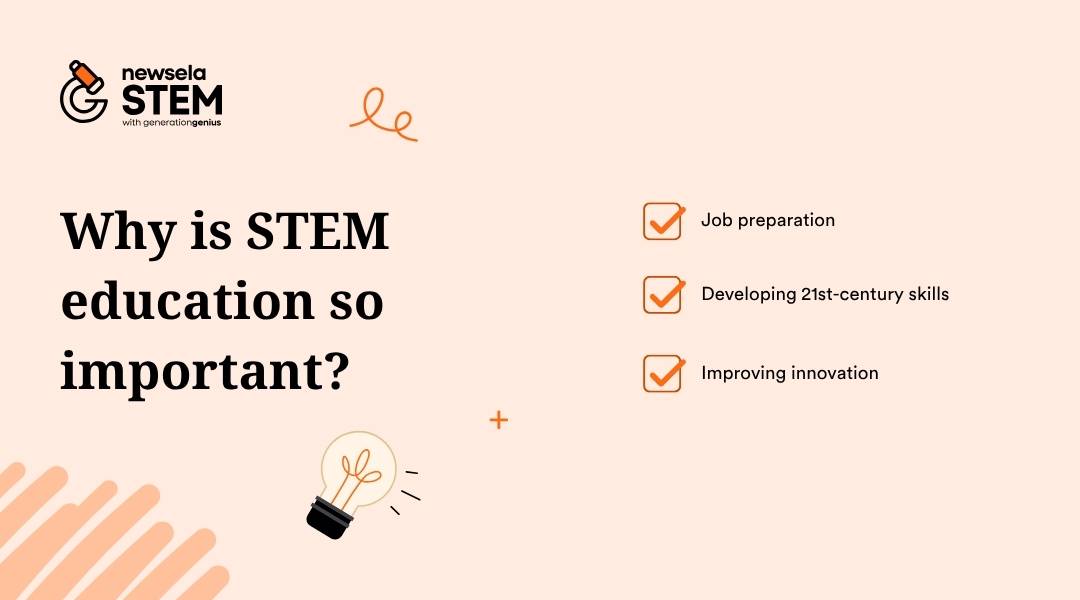 newsela STEM
with generationgenius

Why is STEM education so important?

Job preparation

Developing 21st-century skills

Improving innovation